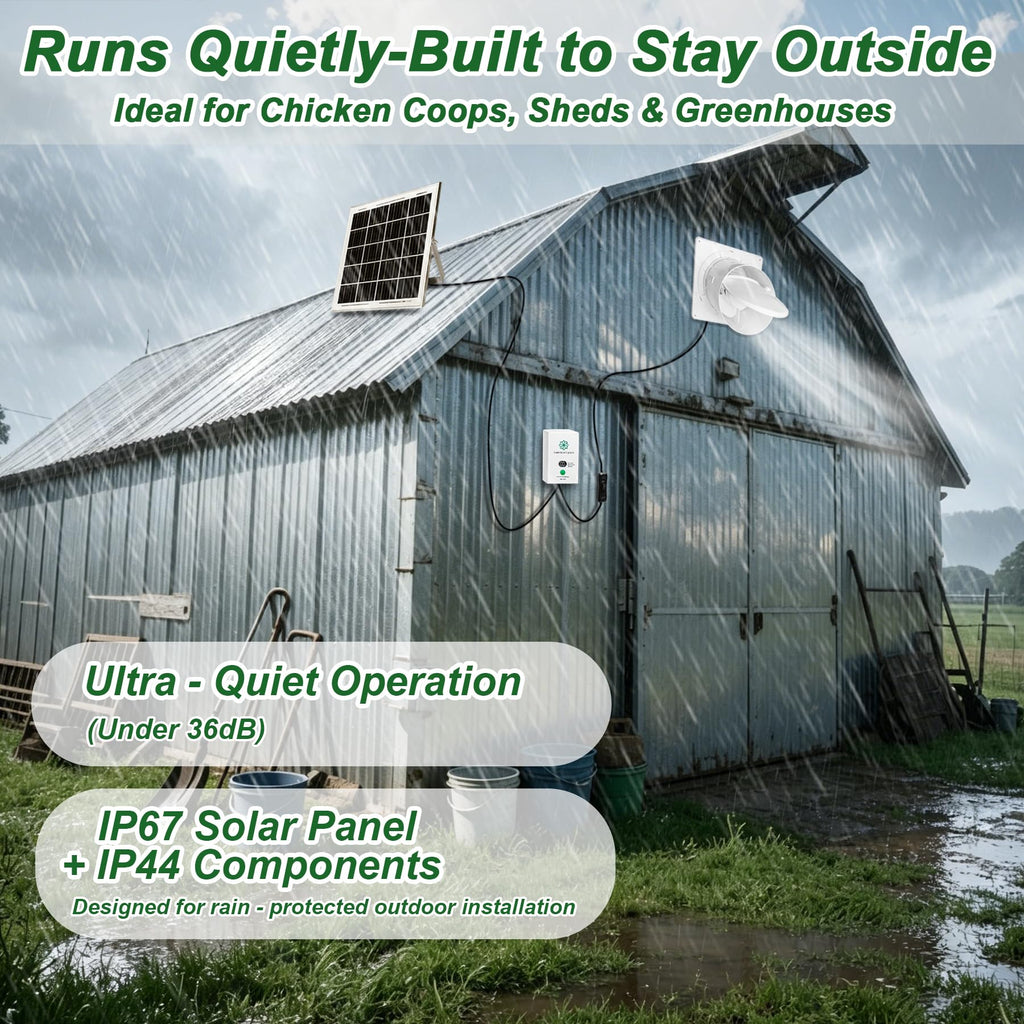 Runs Quietly-Built to Stay Outside
Ideal for Chicken Coops, Sheds & Greenhouses

Ultra - Quiet Operation
(Under 36dB)

IP67 Solar Panel
+ IP44 Components
Designed for rain - protected outdoor installation